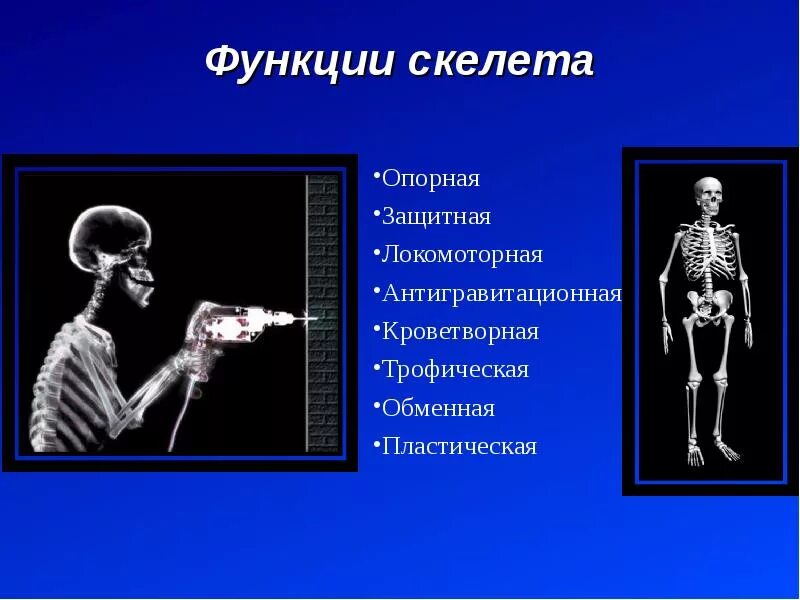 Функции скелета

•Опорная
•Защитная
•Локомоторная
•Антигравитационная
•Кроветворная
•Трофическая
•Обменная
•Пластическая